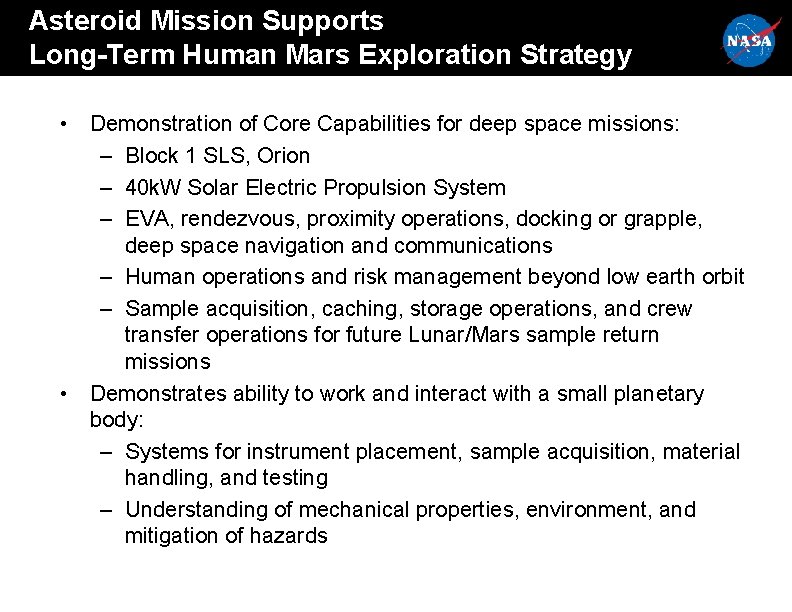 Asteroid Mission Supports
Long-Term Human Mars Exploration Strategy

NASA

• Demonstration of Core Capabilities for deep space missions:
– Block 1 SLS, Orion
– 40kW Solar Electric Propulsion System
– EVA, rendezvous, proximity operations, docking or grapple, deep space navigation and communications
– Human operations and risk management beyond low earth orbit
– Sample acquisition, caching, storage operations, and crew transfer operations for future Lunar/Mars sample return missions
• Demonstrates ability to work and interact with a small planetary body:
– Systems for instrument placement, sample acquisition, material handling, and testing
– Understanding of mechanical properties, environment, and mitigation of hazards